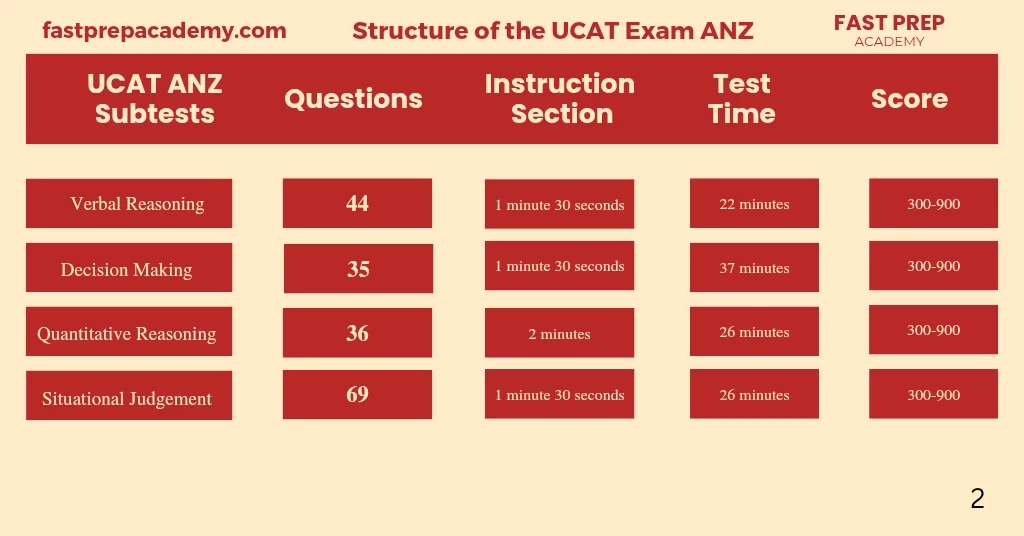 fastprepacademy.com

Structure of the UCAT Exam ANZ

FAST PREP
ACADEMY

| UCAT ANZ Subtests | Questions | Instruction Section | Test Time | Score |
|---|---|---|---|---|
| Verbal Reasoning | 44 | 1 minute 30 seconds | 22 minutes | 300-900 |
| Decision Making | 35 | 1 minute 30 seconds | 37 minutes | 300-900 |
| Quantitative Reasoning | 36 | 2 minutes | 26 minutes | 300-900 |
| Situational Judgement | 69 | 1 minute 30 seconds | 26 minutes | 300-900 |

2